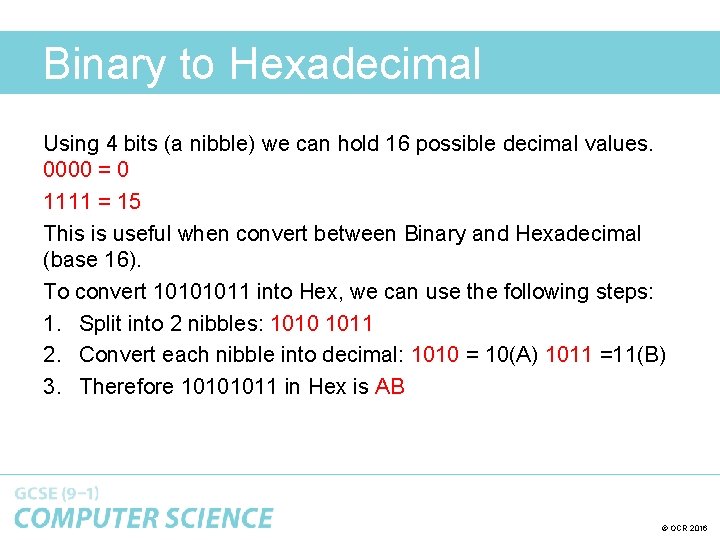 Binary to Hexadecimal

Using 4 bits (a nibble) we can hold 16 possible decimal values.
0000 = 0

1111 = 15

This is useful when convert between Binary and Hexadecimal (base 16).

To convert 10101011 into Hex, we can use the following steps:

1. Split into 2 nibbles: 1010 1011
2. Convert each nibble into decimal: 1010 = 10(A) 1011 =11(B)
3. Therefore 10101011 in Hex is AB

GCSE (9–1)
COMPUTER SCIENCE

© OCR 2016